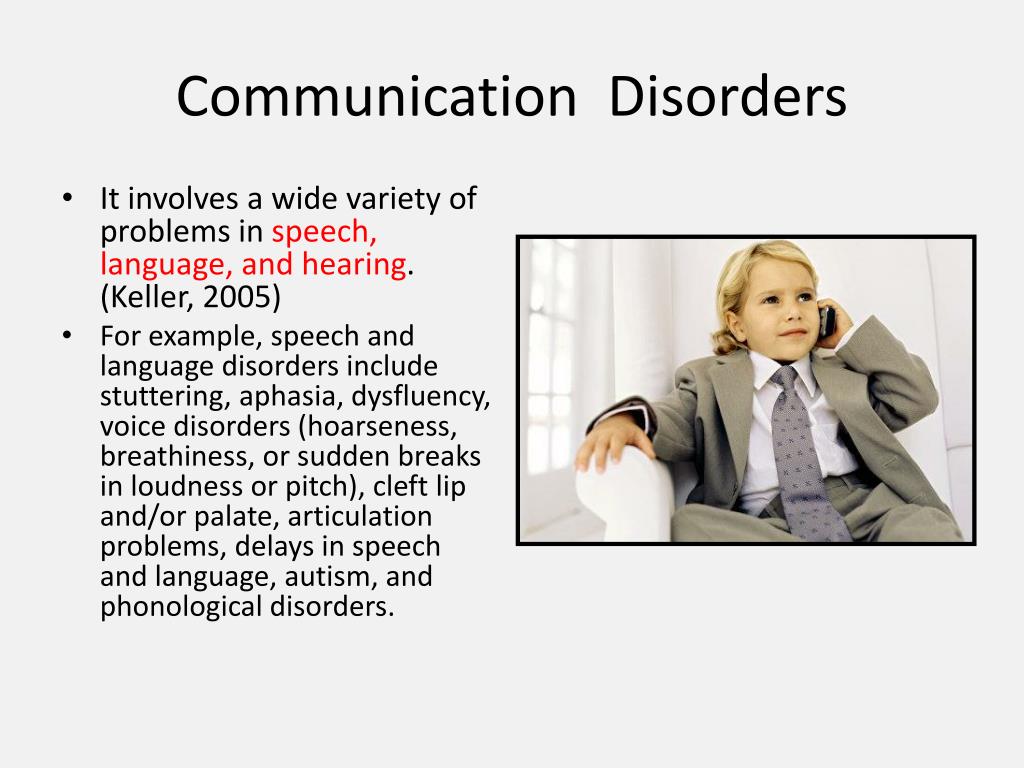 Communication Disorders

• It involves a wide variety of problems in speech, language, and hearing. (Keller, 2005)
• For example, speech and language disorders include stuttering, aphasia, dysfluency, voice disorders (hoarseness, breathiness, or sudden breaks in loudness or pitch), cleft lip and/or palate, articulation problems, delays in speech and language, autism, and phonological disorders.